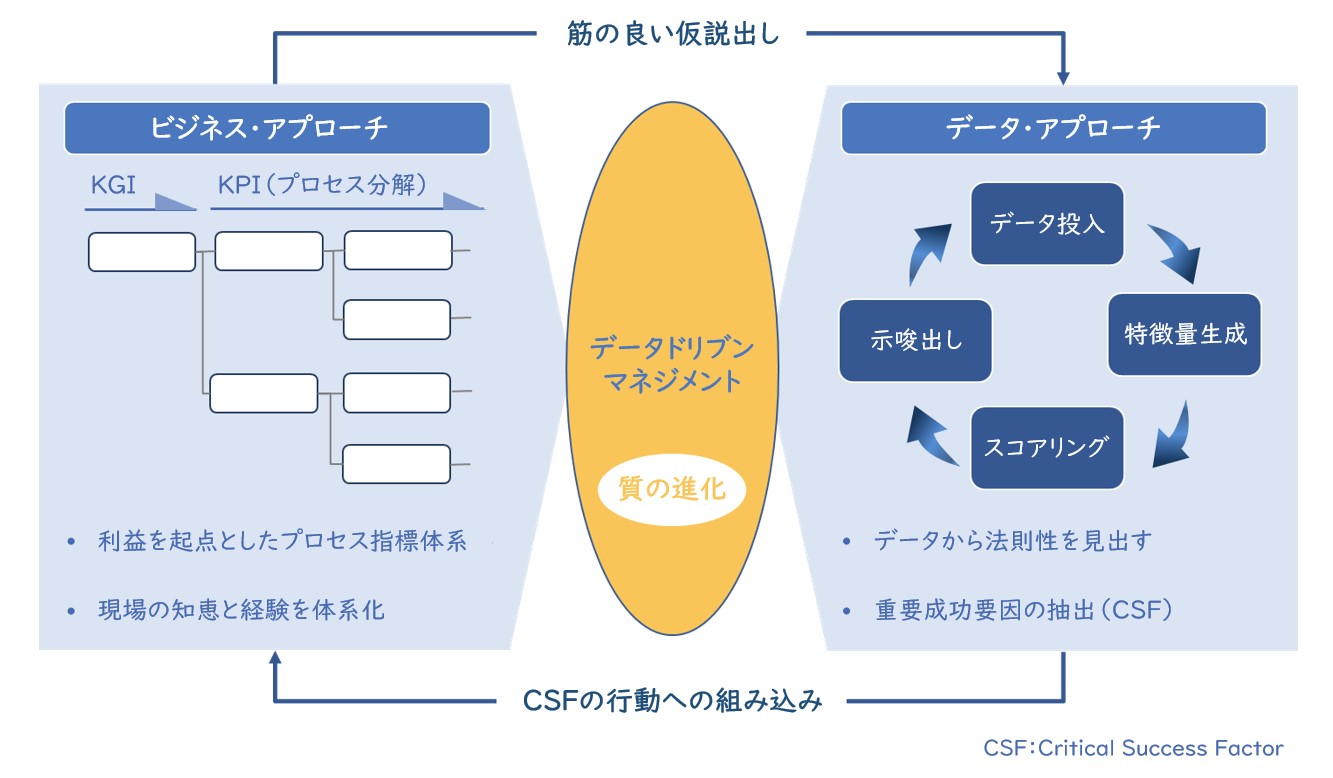 筋の良い仮説出し

ビジネス・アプローチ

KGI

KPI（プロセス分解）

• 利益を起点としたプロセス指標体系

• 現場の知恵と経験を体系化

データドリブンマネジメント

質の進化

データ・アプローチ

データ投入

特徴量生成

スコアリング

示唆出し

• データから法則性を見出す

• 重要成功要因の抽出（CSF）

CSFの行動への組み込み

CSF：Critical Success Factor